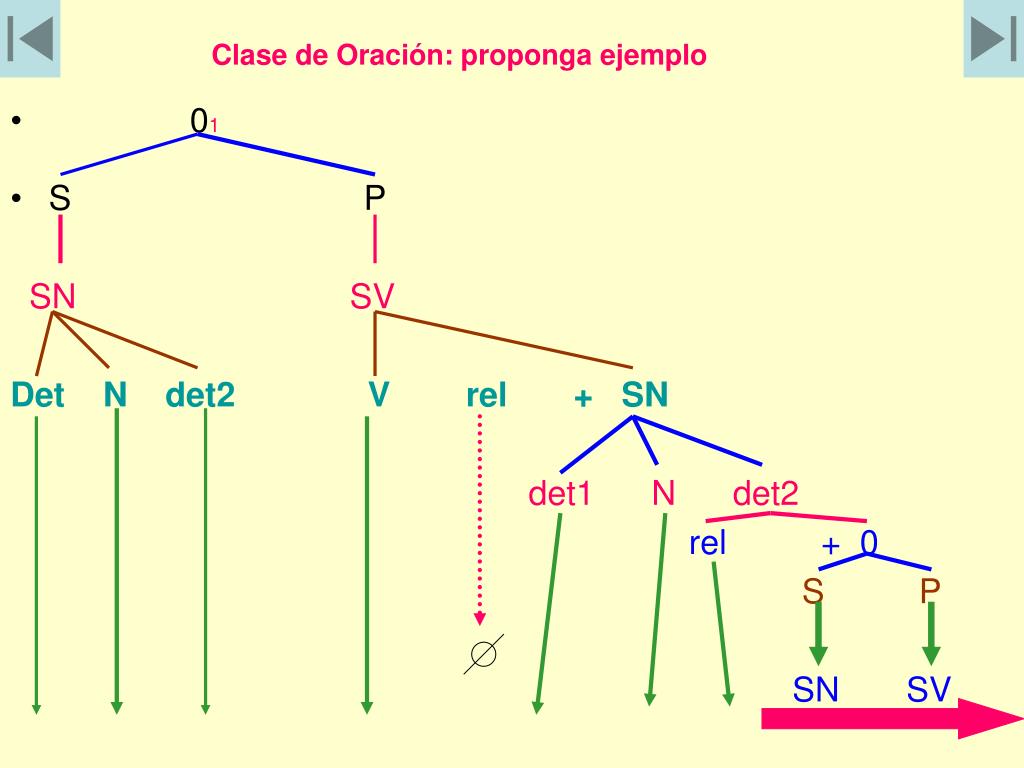 Clase de Oración: proponga ejemplo

• $0_1$

• S P

SN SV

Det N det2 V rel + SN

det1 N det2

rel + 0

S P

$\emptyset$

SN SV